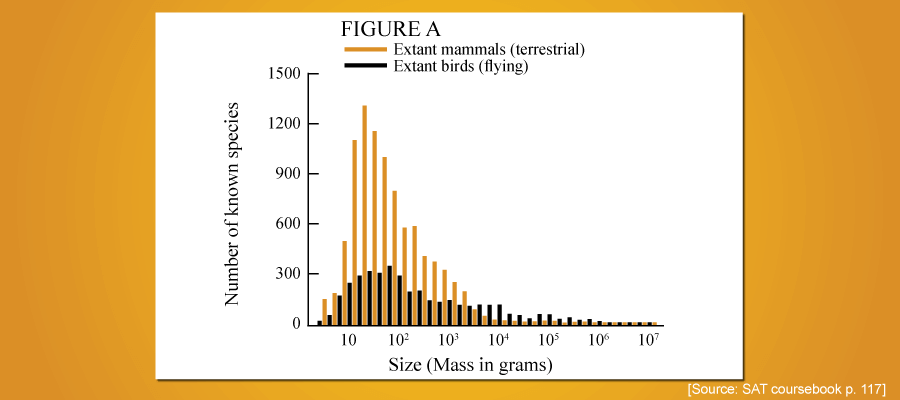 FIGURE A

Extant mammals (terrestrial)
Extant birds (flying)

Number of known species

1500
1200
900
600
300
0

10 $10^2$ $10^3$ $10^4$ $10^5$ $10^6$ $10^7$

Size (Mass in grams)

[Source: SAT coursebook p. 117]